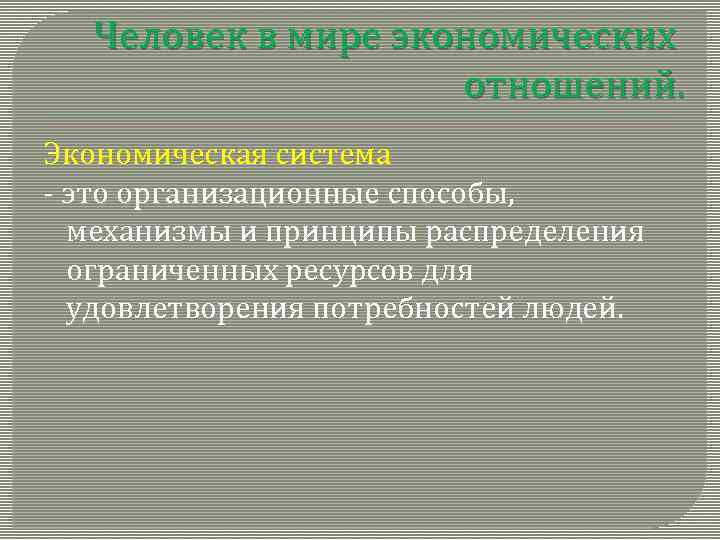 Человек в мире экономических отношений.

Экономическая система
- это организационные способы, механизмы и принципы распределения ограниченных ресурсов для удовлетворения потребностей людей.